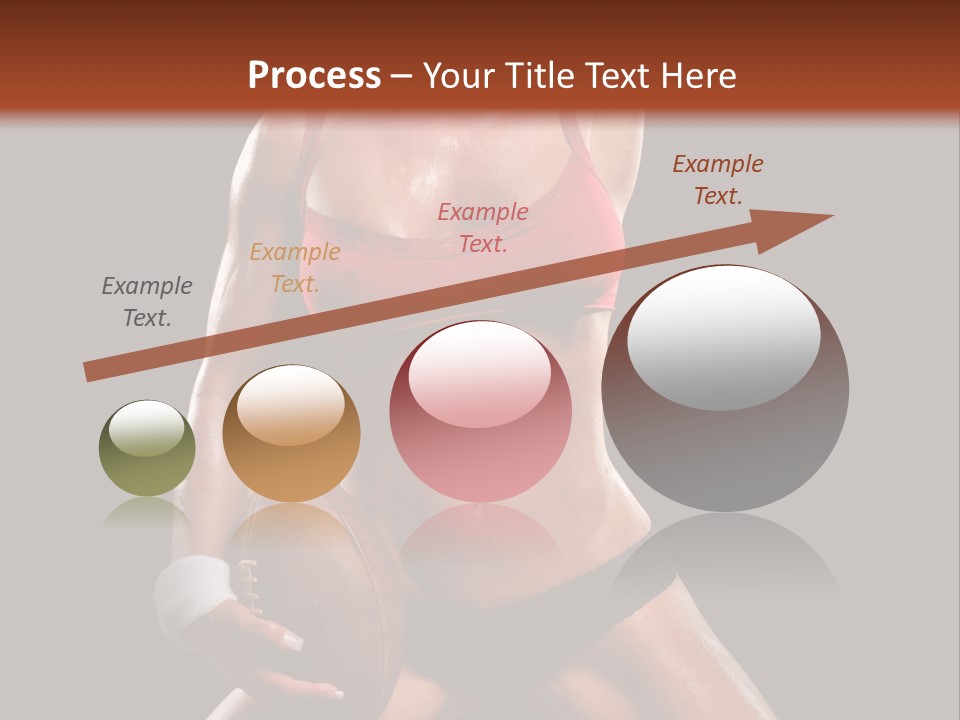 Process – Your Title Text Here

Example Text.

Example Text.

Example Text.

Example Text.